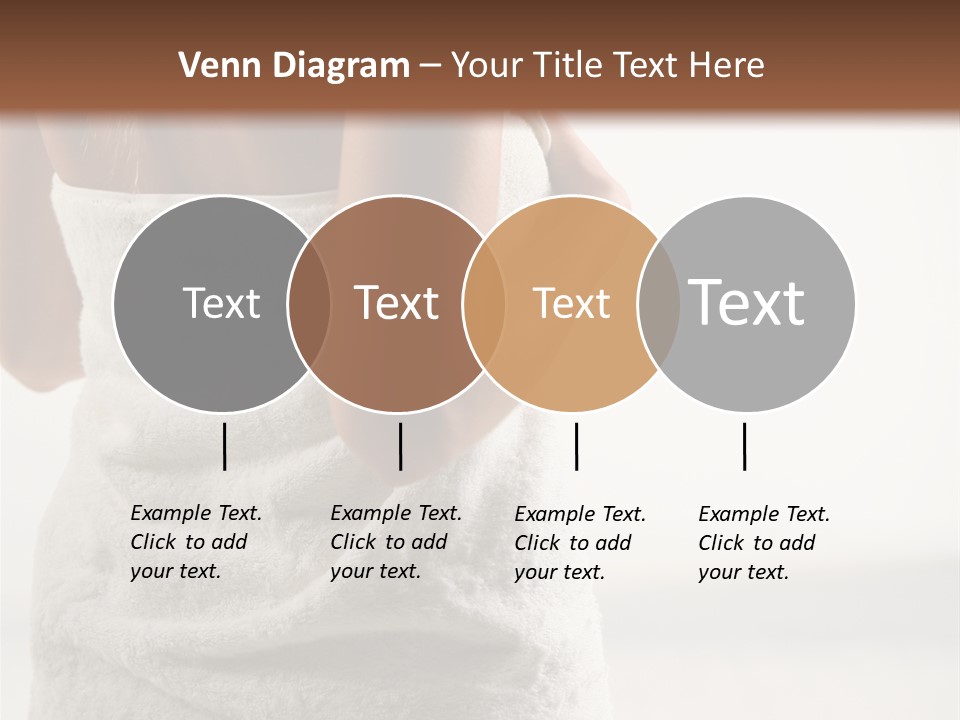 Venn Diagram – Your Title Text Here

Text

Text

Text

Text

Example Text. Click to add your text.

Example Text. Click to add your text.

Example Text. Click to add your text.

Example Text. Click to add your text.